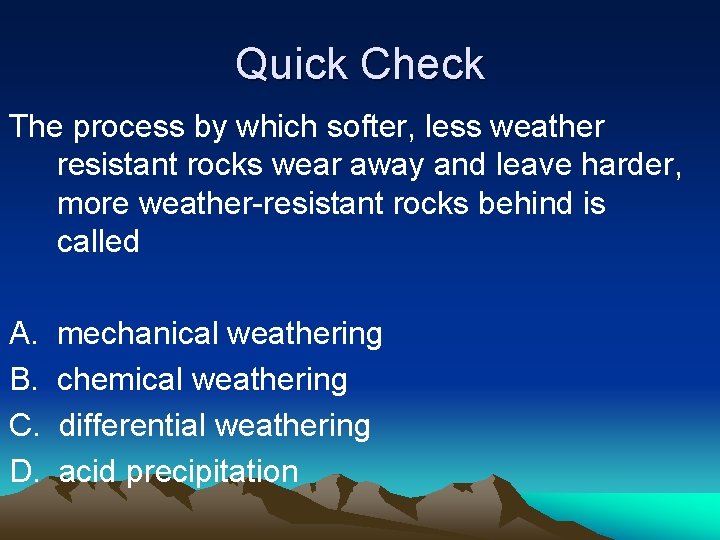 Quick Check

The process by which softer, less weather resistant rocks wear away and leave harder, more weather-resistant rocks behind is called

A. mechanical weathering
B. chemical weathering
C. differential weathering
D. acid precipitation